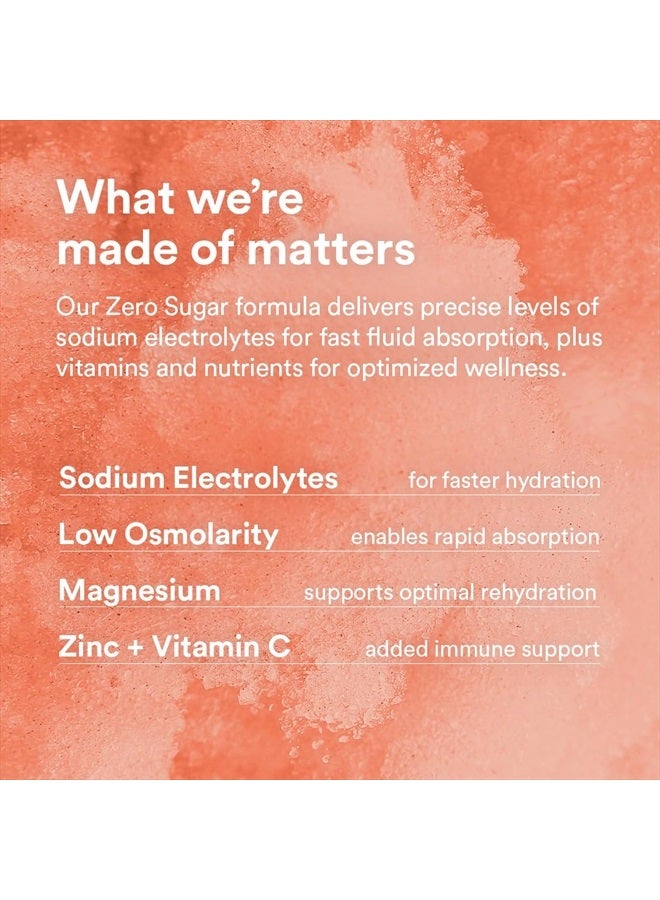 What we're made of matters

Our Zero Sugar formula delivers precise levels of sodium electrolytes for fast fluid absorption, plus vitamins and nutrients for optimized wellness.

Sodium Electrolytes for faster hydration

Low Osmolarity enables rapid absorption

Magnesium supports optimal rehydration

Zinc + Vitamin C added immune support